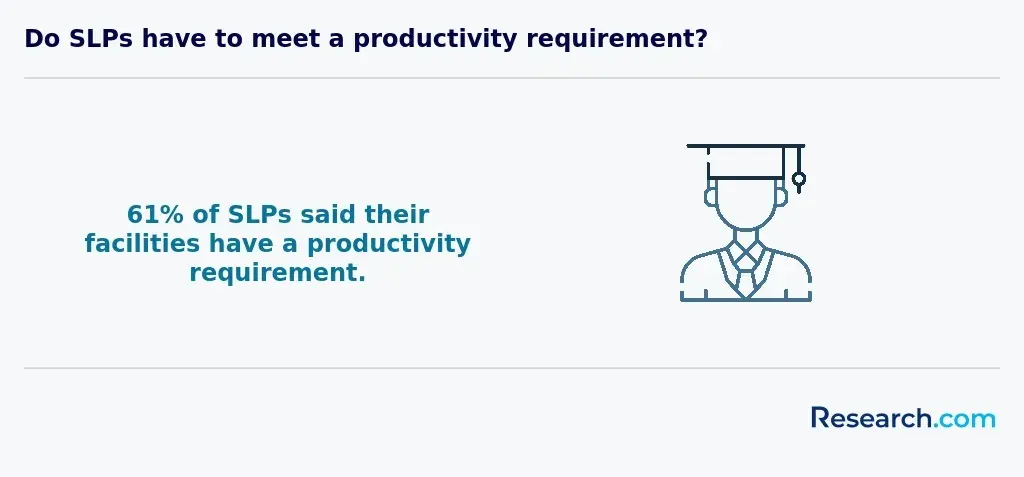 Do SLPs have to meet a productivity requirement?

61% of SLPs said their facilities have a productivity requirement.

Research.com